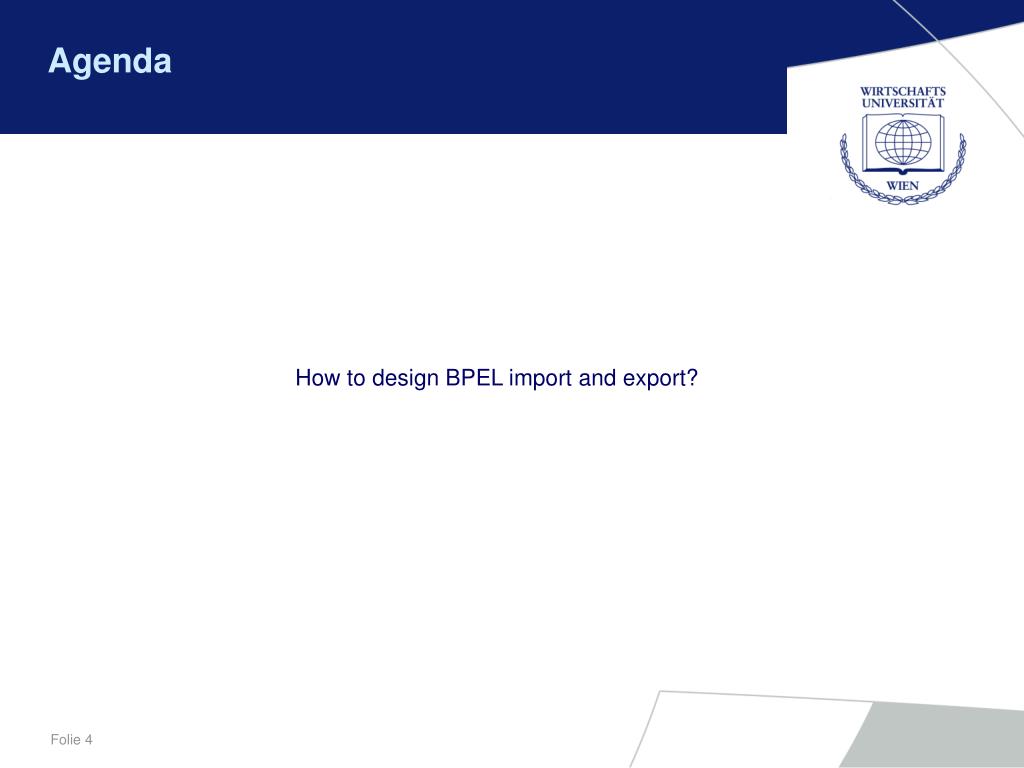 Agenda

WIRTSCHAFTS UNIVERSITÄT WIEN

How to design BPEL import and export?

Folie 4